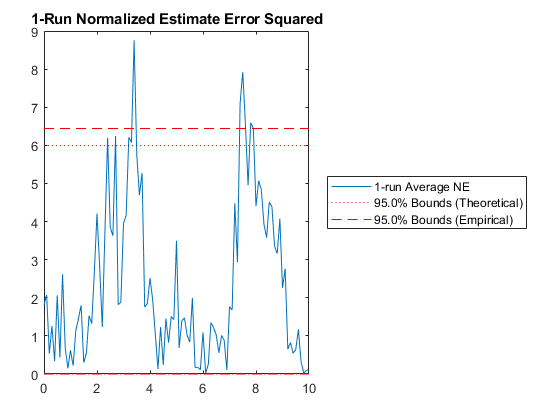 1-Run Normalized Estimate Error Squared

9
8
7
6
5
4
3
2
1
0

0 2 4 6 8 10

1-run Average NE
95.0% Bounds (Theoretical)
95.0% Bounds (Empirical)